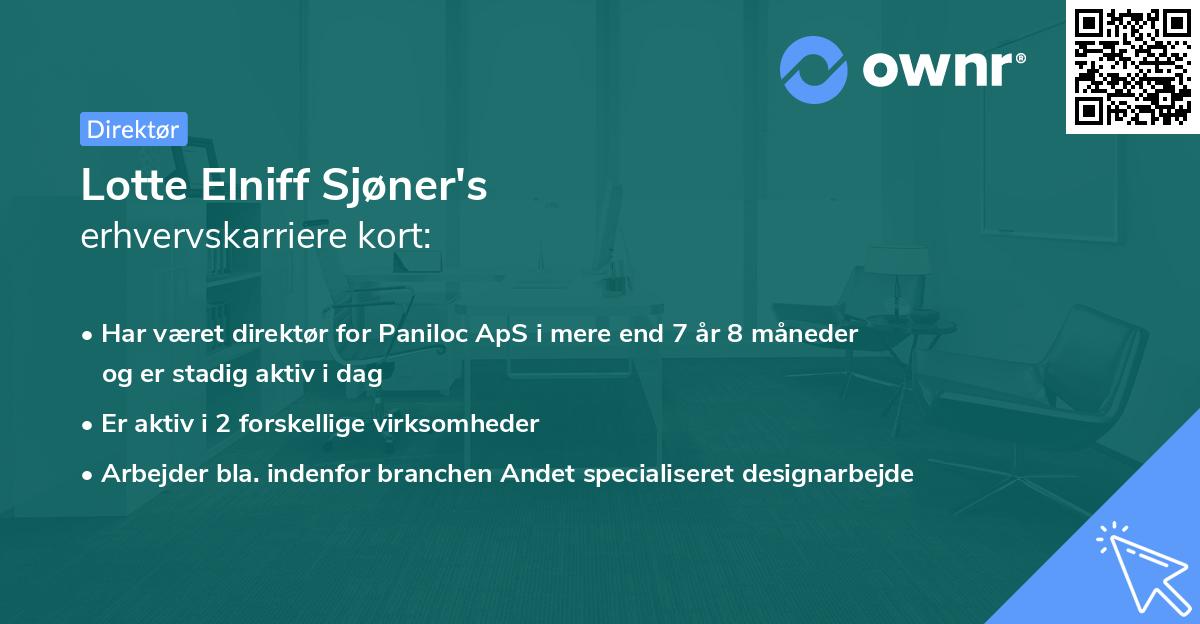 ownr®

Direktør

Lotte Elniff Sjøner's
erhvervskarriere kort:

• Har været direktør for Paniloc ApS i mere end 7 år 8 måneder og er stadig aktiv i dag
• Er aktiv i 2 forskellige virksomheder
• Arbejder bla. indenfor branchen Andet specialiseret designarbejde